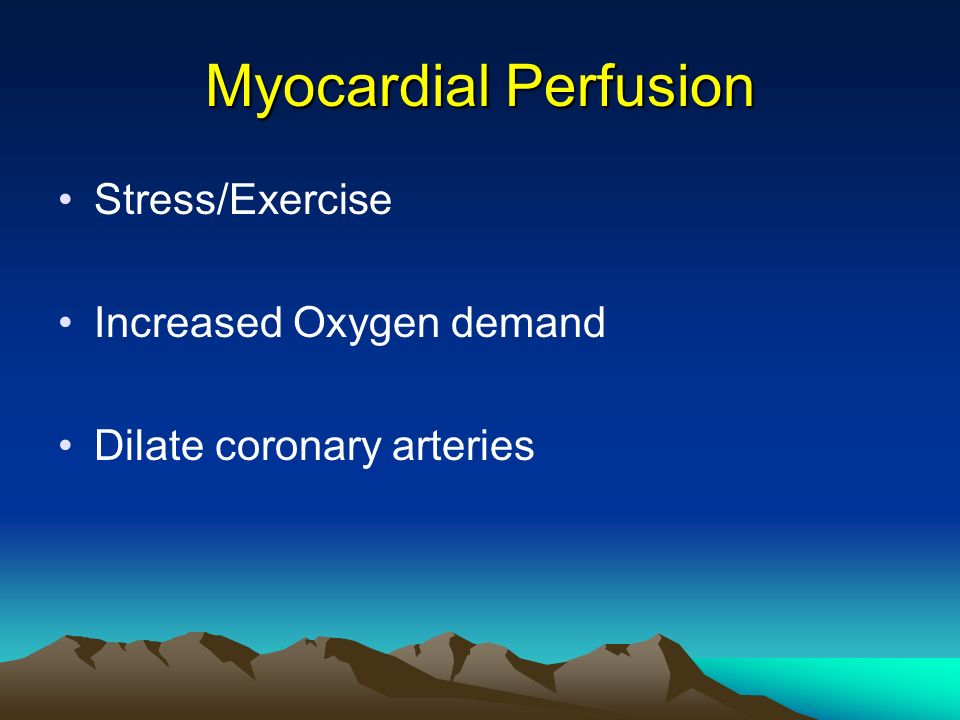 Myocardial Perfusion

• Stress/Exercise

• Increased Oxygen demand

• Dilate coronary arteries